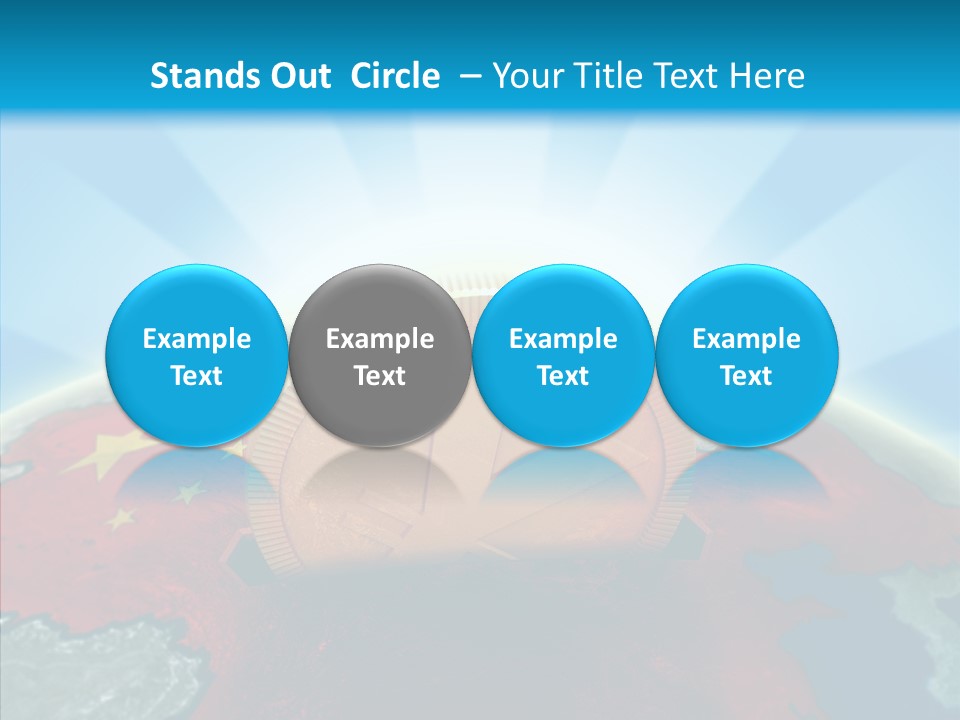 Stands Out Circle – Your Title Text Here

Example Text

Example Text

Example Text

Example Text